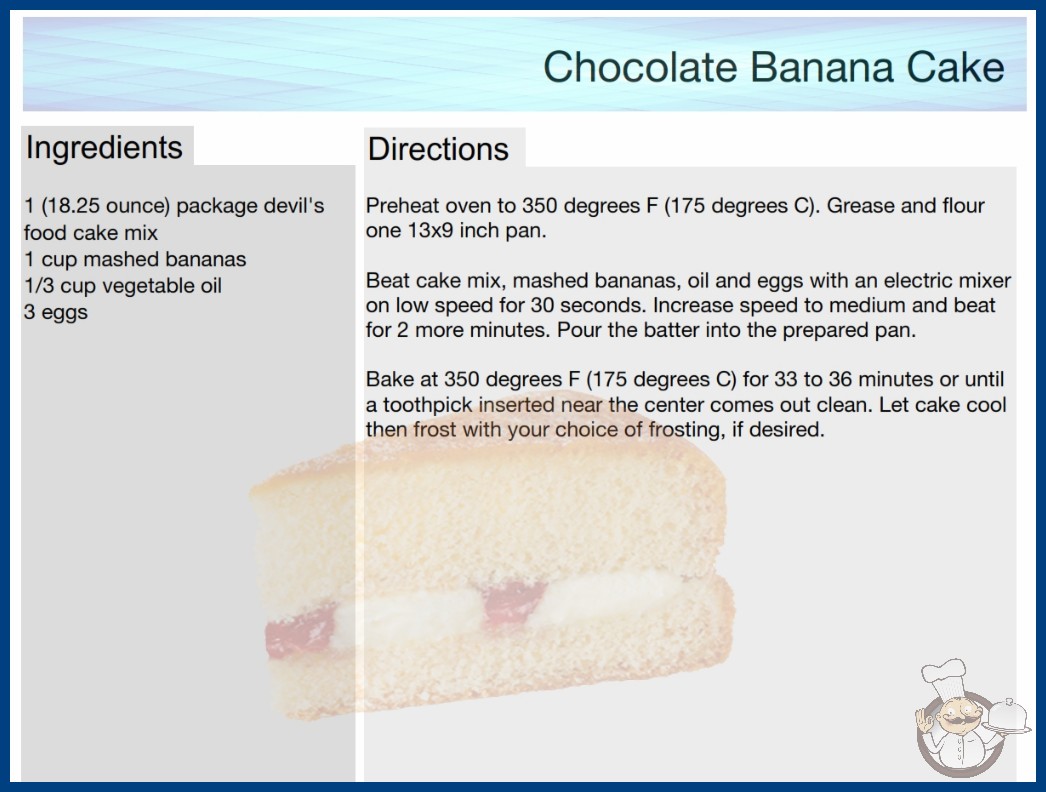 Chocolate Banana Cake

Ingredients

1 (18.25 ounce) package devil's food cake mix
1 cup mashed bananas
1/3 cup vegetable oil
3 eggs

Directions

Preheat oven to 350 degrees F (175 degrees C). Grease and flour one 13x9 inch pan.

Beat cake mix, mashed bananas, oil and eggs with an electric mixer on low speed for 30 seconds. Increase speed to medium and beat for 2 more minutes. Pour the batter into the prepared pan.

Bake at 350 degrees F (175 degrees C) for 33 to 36 minutes or until a toothpick inserted near the center comes out clean. Let cake cool then frost with your choice of frosting, if desired.